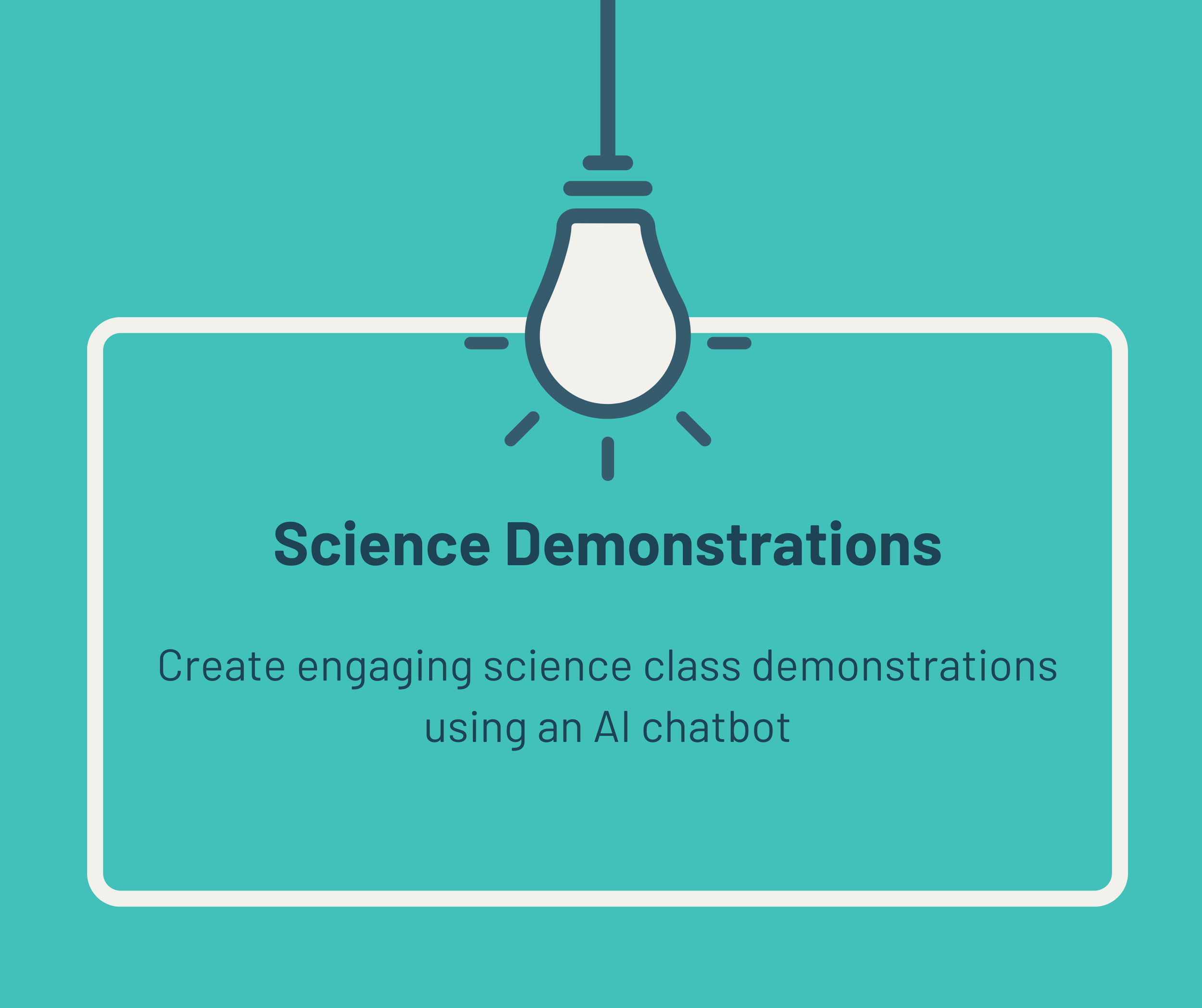 Science Demonstrations

Create engaging science class demonstrations using an AI chatbot